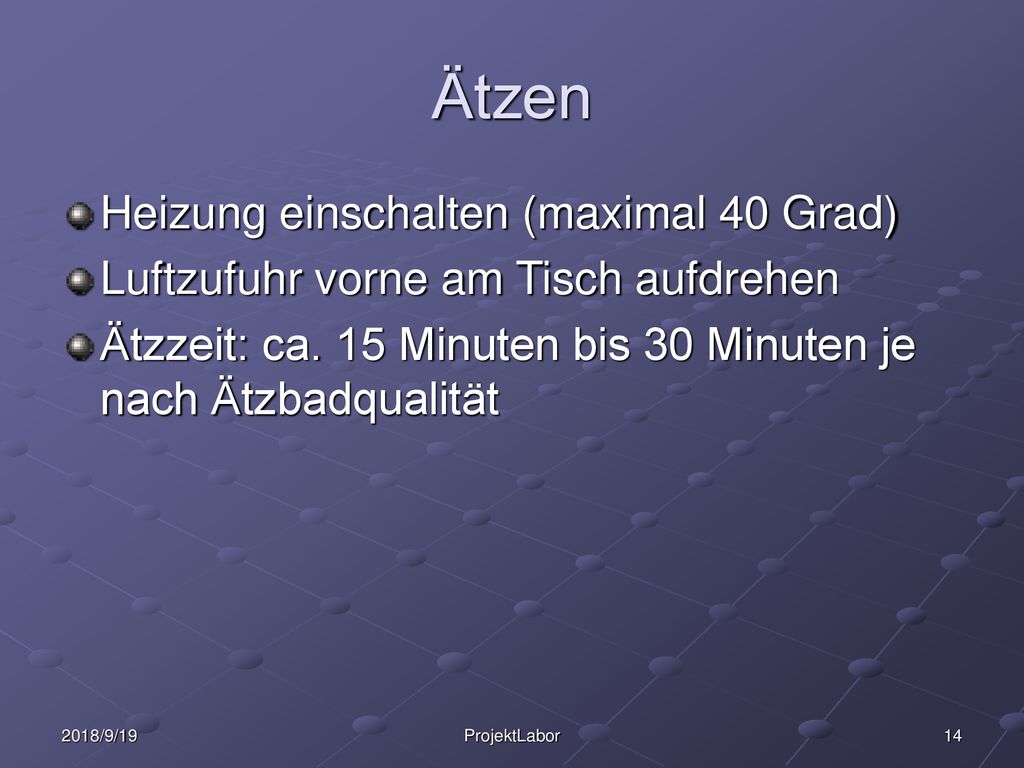 Ätzen

Heizung einschalten (maximal 40 Grad)

Luftzufuhr vorne am Tisch aufdrehen

Ätzzeit: ca. 15 Minuten bis 30 Minuten je nach Ätzbadqualität

2018/9/19

ProjektLabor

14